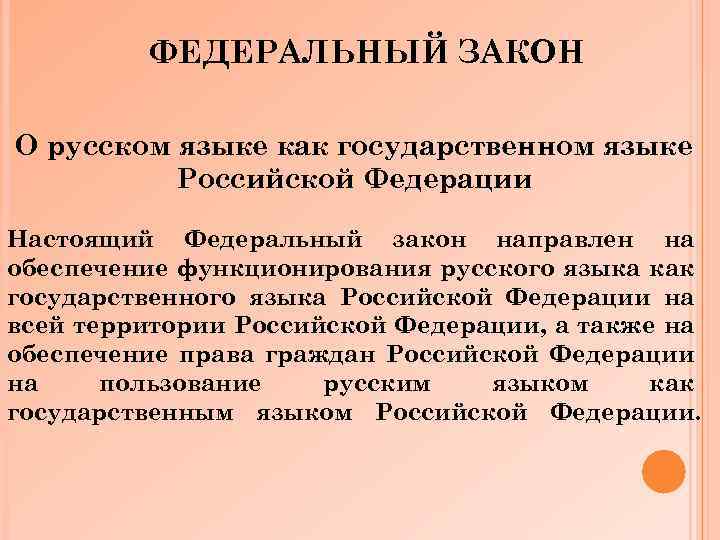 ФЕДЕРАЛЬНЫЙ ЗАКОН

О русском языке как государственном языке Российской Федерации

Настоящий Федеральный закон направлен на обеспечение функционирования русского языка как государственного языка Российской Федерации на всей территории Российской Федерации, а также на обеспечение права граждан Российской Федерации на пользование русским языком как государственным языком Российской Федерации.